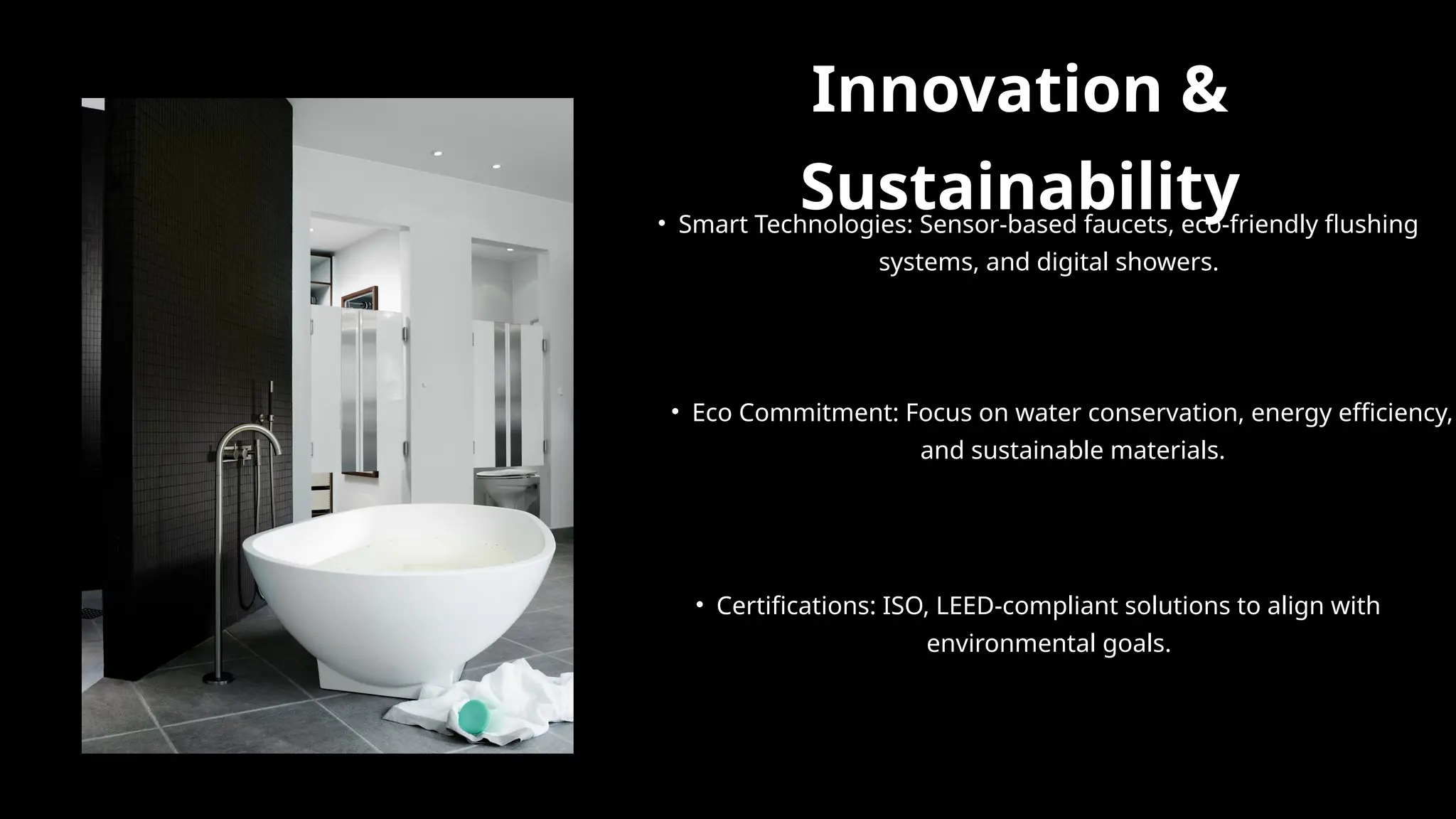 Innovation & Sustainability

• Smart Technologies: Sensor-based faucets, eco-friendly flushing systems, and digital showers.

• Eco Commitment: Focus on water conservation, energy efficiency, and sustainable materials.

• Certifications: ISO, LEED-compliant solutions to align with environmental goals.